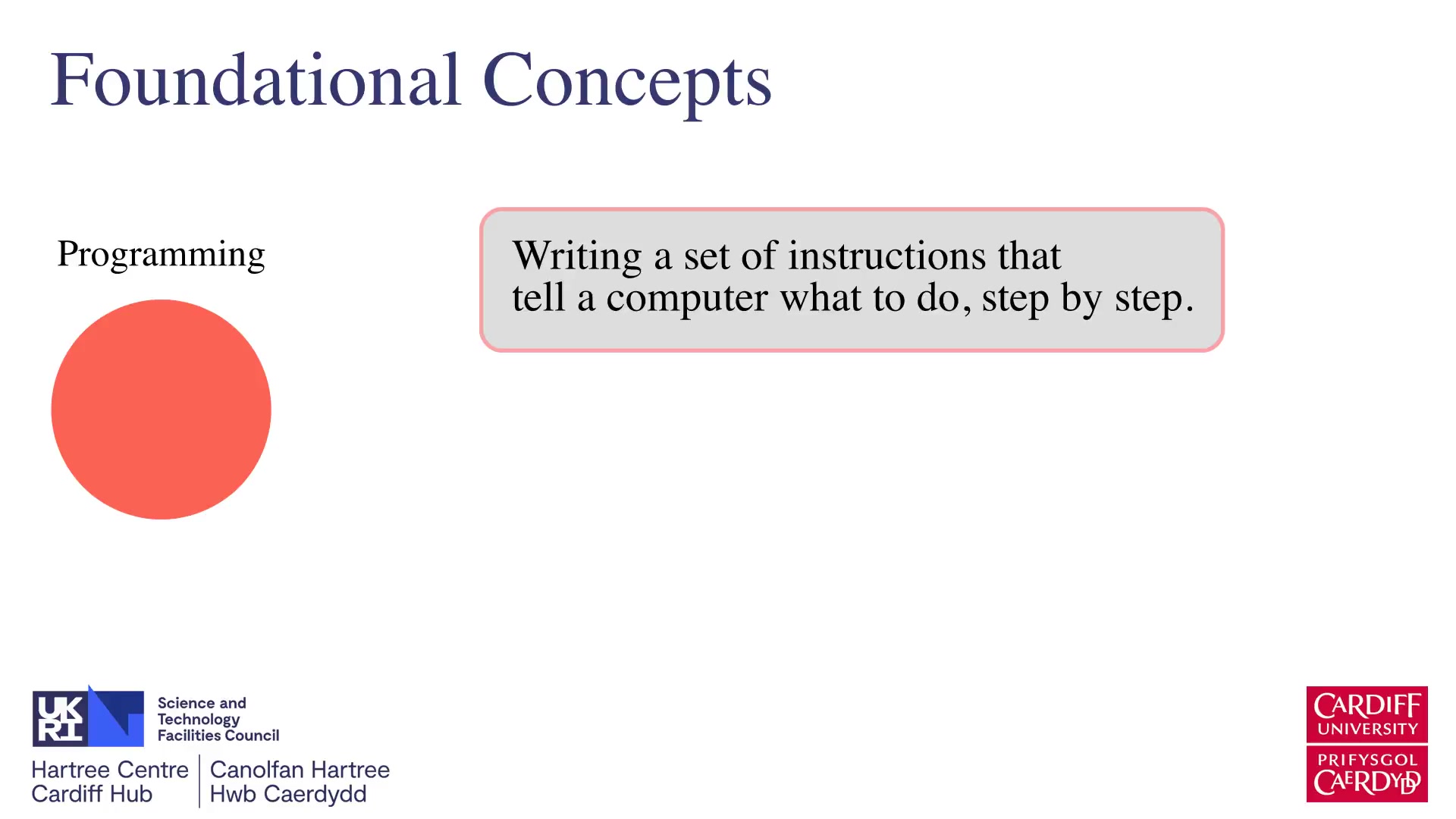 Foundational Concepts

Programming

Writing a set of instructions that tell a computer what to do, step by step.

UK RI

Science and Technology Facilities Council

Hartree Centre Cardiff Hub

Canolfan Hartree Hwb Caerdydd

CARDIFF UNIVERSITY

PRIFYSGOL CAERDYDD